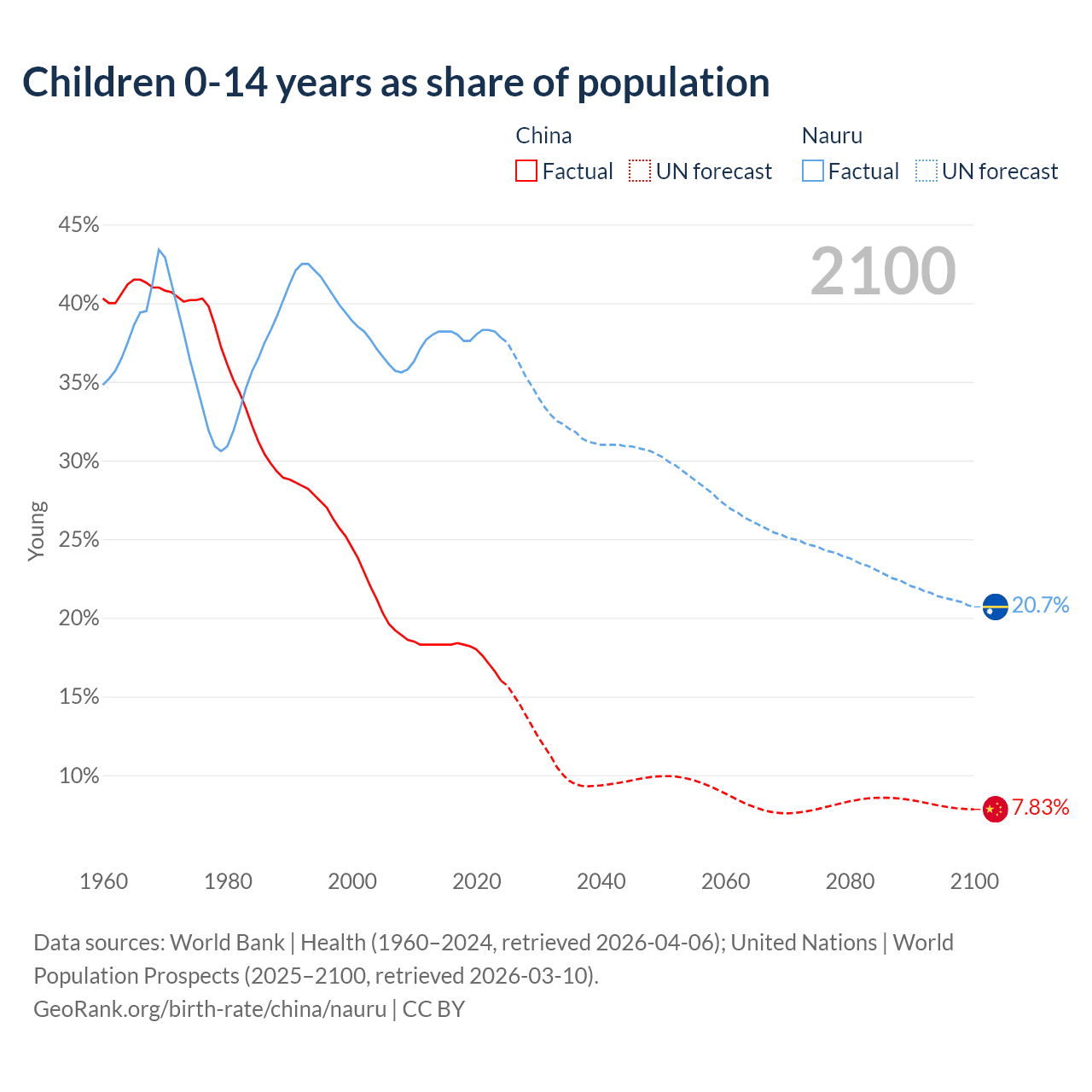 Children 0-14 years as share of population

China
Factual
UN forecast

Nauru
Factual
UN forecast

2100

45%
40%
35%
30%
25%
20%
15%
10%

Young

20.7%
7.83%

1960
1980
2000
2020
2040
2060
2080
2100

Data sources: World Bank | Health (1960–2024, retrieved 2026-04-06); United Nations | World Population Prospects (2025–2100, retrieved 2026-03-10).
GeoRank.org/birth-rate/china/nauru | CC BY